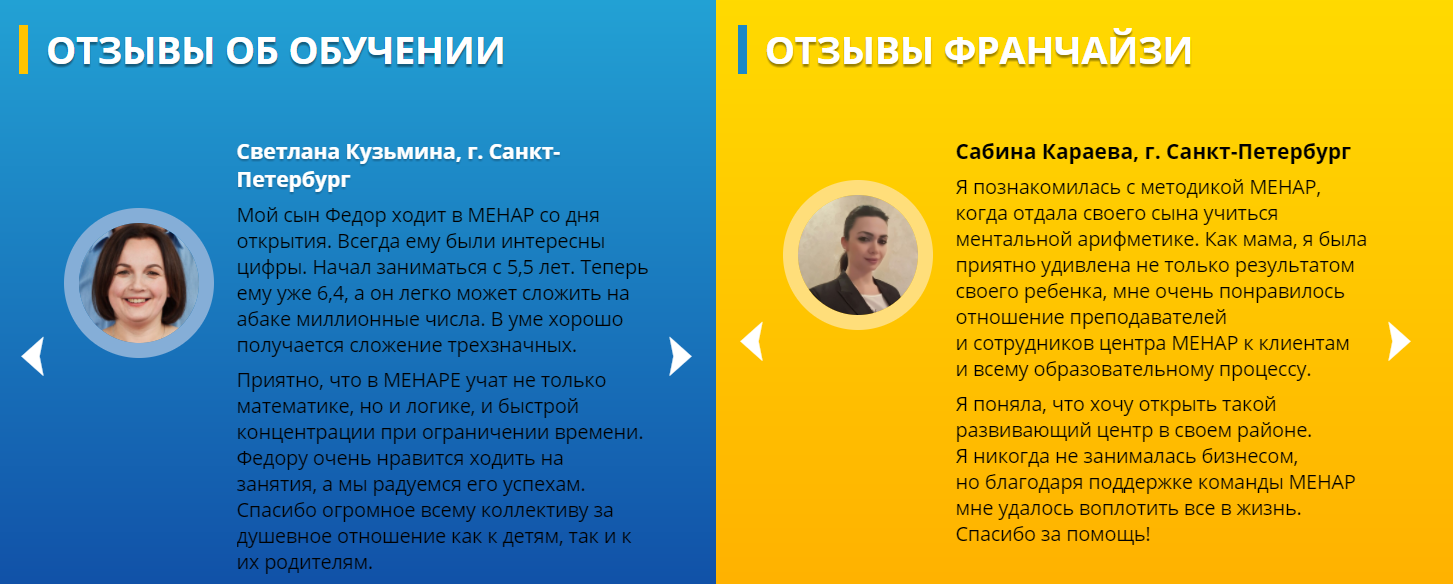 ОТЗЫВЫ ОБ ОБУЧЕНИИ

Светлана Кузьмина, г. Санкт-Петербург

Мой сын Федор ходит в МЕНАР со дня открытия. Всегда ему были интересны цифры. Начал заниматься с 5,5 лет. Теперь ему уже 6,4, а он легко может сложить на абаке миллионные числа. В уме хорошо получается сложение трехзначных.

Приятно, что в МЕНАРЕ учат не только математике, но и логике, и быстрой концентрации при ограничении времени. Федору очень нравится ходить на занятия, а мы радуемся его успехам. Спасибо огромное всему коллективу за душевное отношение как к детям, так и к их родителям.

ОТЗЫВЫ ФРАНЧАЙЗИ

Сабина Караева, г. Санкт-Петербург

Я познакомилась с методикой МЕНАР, когда отдала своего сына учиться ментальной арифметике. Как мама, я была приятно удивлена не только результатом своего ребенка, мне очень понравилось отношение преподавателей и сотрудников центра МЕНАР к клиентам и всему образовательному процессу.

Я поняла, что хочу открыть такой развивающий центр в своем районе. Я никогда не занималась бизнесом, но благодаря поддержке команды МЕНАР мне удалось воплотить все в жизнь. Спасибо за помощь!